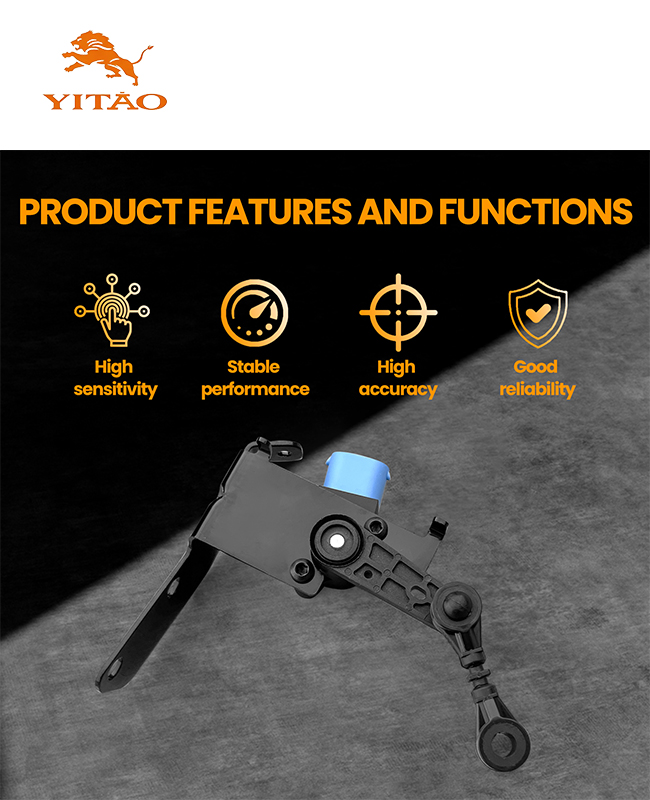 YITAO

PRODUCT FEATURES AND FUNCTIONS

High sensitivity

Stable performance

High accuracy

Good reliability